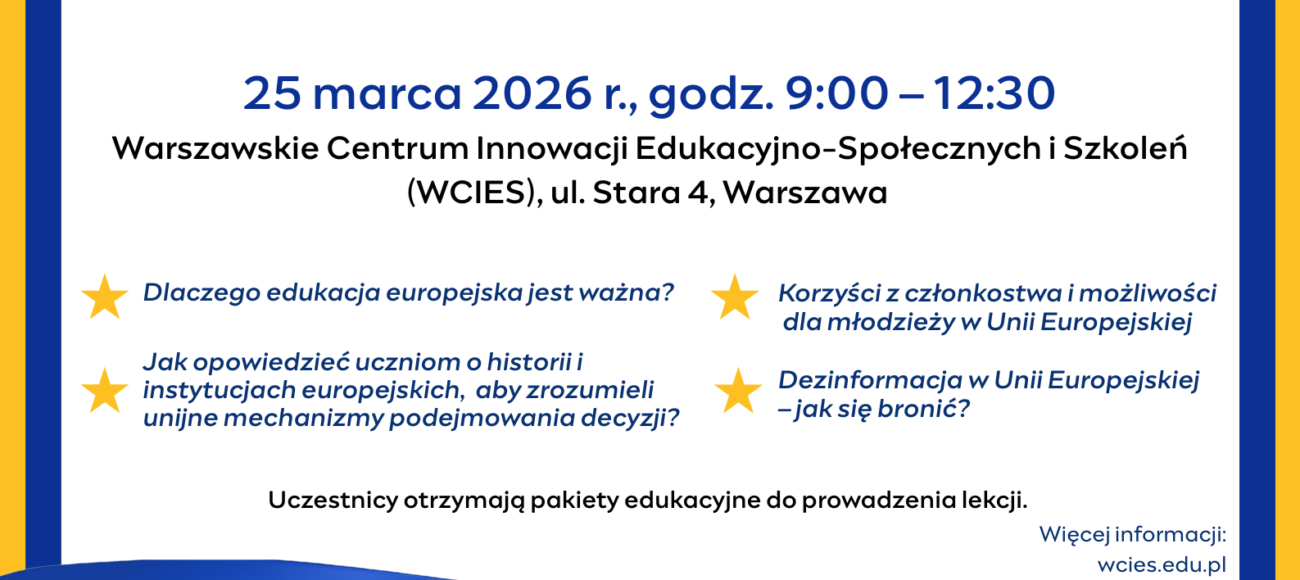 25 marca 2026 r., godz. 9:00 – 12:30

Warszawskie Centrum Innowacji Edukacyjno-Społecznych i Szkoleń (WCIES), ul. Stara 4, Warszawa

Dlaczego edukacja europejska jest ważna?

Jak opowiedzieć uczniom o historii i instytucjach europejskich, aby zrozumieli unijne mechanizmy podejmowania decyzji?

Korzyści z członkostwa i możliwości dla młodzieży w Unii Europejskiej

Dezinformacja w Unii Europejskiej – jak się bronić?

Uczestnicy otrzymają pakiety edukacyjne do prowadzenia lekcji.

Więcej informacji:
wcies.edu.pl